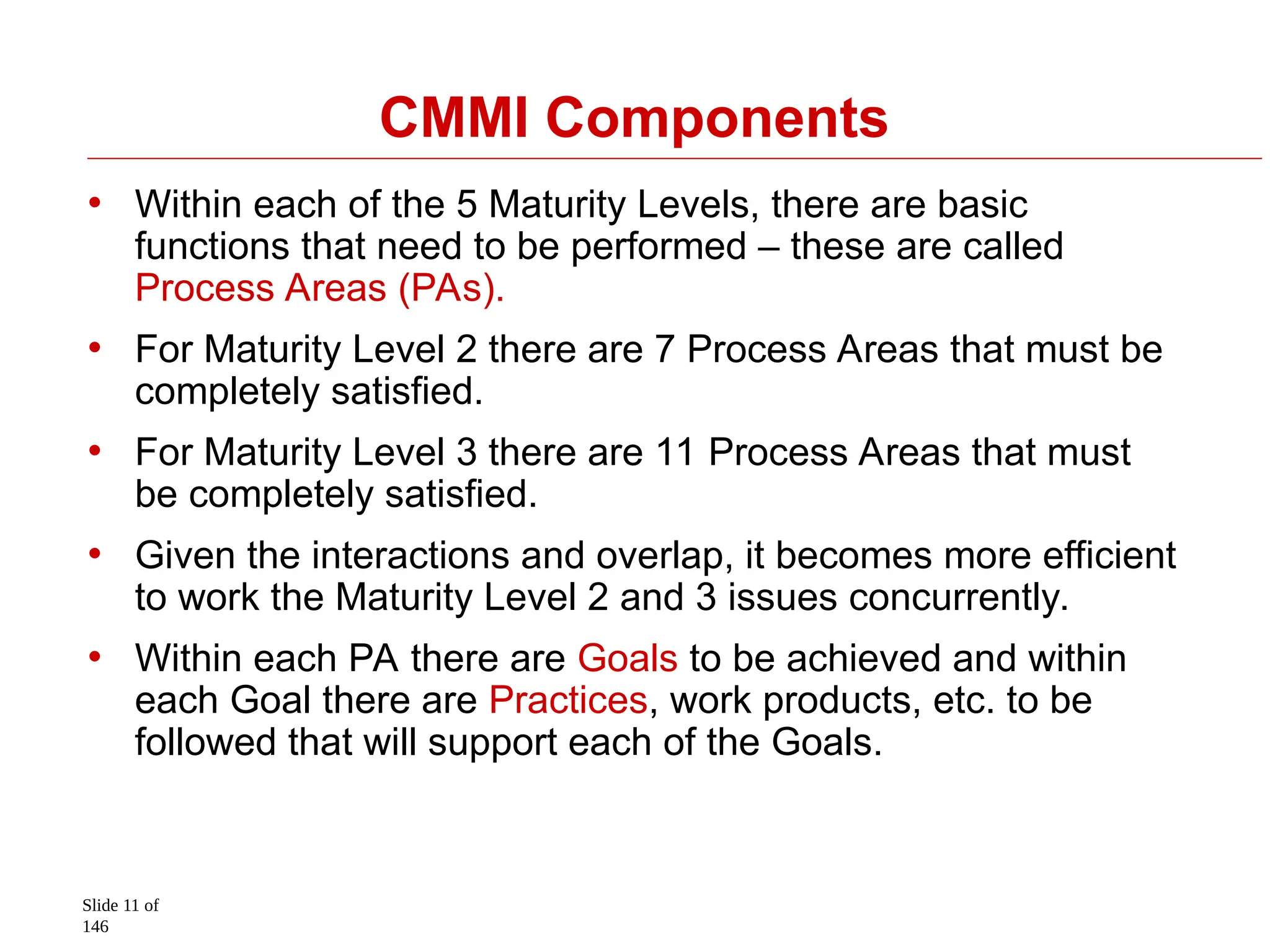 CMMI Components

• Within each of the 5 Maturity Levels, there are basic functions that need to be performed – these are called Process Areas (PAs).

• For Maturity Level 2 there are 7 Process Areas that must be completely satisfied.

• For Maturity Level 3 there are 11 Process Areas that must be completely satisfied.

• Given the interactions and overlap, it becomes more efficient to work the Maturity Level 2 and 3 issues concurrently.

• Within each PA there are Goals to be achieved and within each Goal there are Practices, work products, etc. to be followed that will support each of the Goals.

Slide 11 of 146